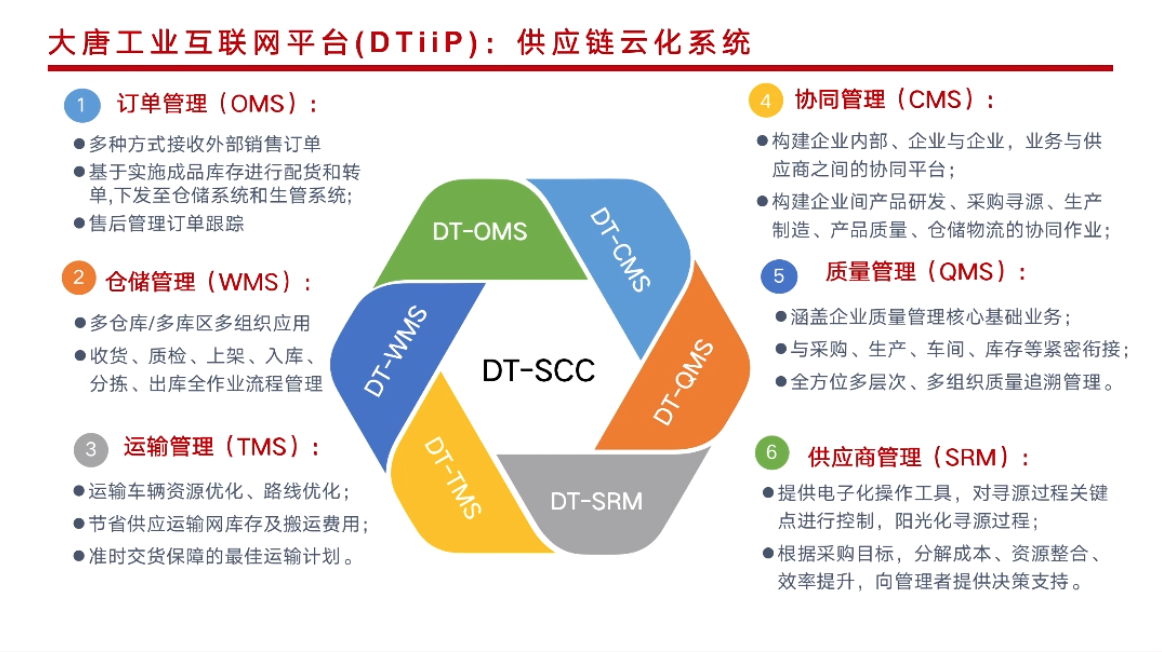 大唐工业互联网平台(DTiiP)：供应链云化系统

1 订单管理（OMS）：
● 多种方式接收外部销售订单
● 基于实施成品库存进行配货和转单,下发至仓储系统和生管系统;
● 售后管理订单跟踪

2 仓储管理（WMS）：
● 多仓库/多库区多组织应用
● 收货、质检、上架、入库、分拣、出库全作业流程管理

3 运输管理（TMS）：
● 运输车辆资源优化、路线优化；
● 节省供应运输网库存及搬运费用；
● 准时交货保障的最佳运输计划。

DT-OMS
DT-CMS
DT-QMS
DT-SRM
DT-TMS
DT-WMS
DT-SCC

4 协同管理（CMS）：
● 构建企业内部、企业与企业，业务与供应商之间的协同平台；
● 构建企业间产品研发、采购寻源、生产制造、产品质量、仓储物流的协同作业；

5 质量管理（QMS）：
● 涵盖企业质量管理核心基础业务；
● 与采购、生产、车间、库存等紧密衔接；
● 全方位多层次、多组织质量追溯管理。

6 供应商管理（SRM）：
● 提供电子化操作工具，对寻源过程关键点进行控制，阳光化寻源过程；
● 根据采购目标，分解成本、资源整合、效率提升，向管理者提供决策支持。